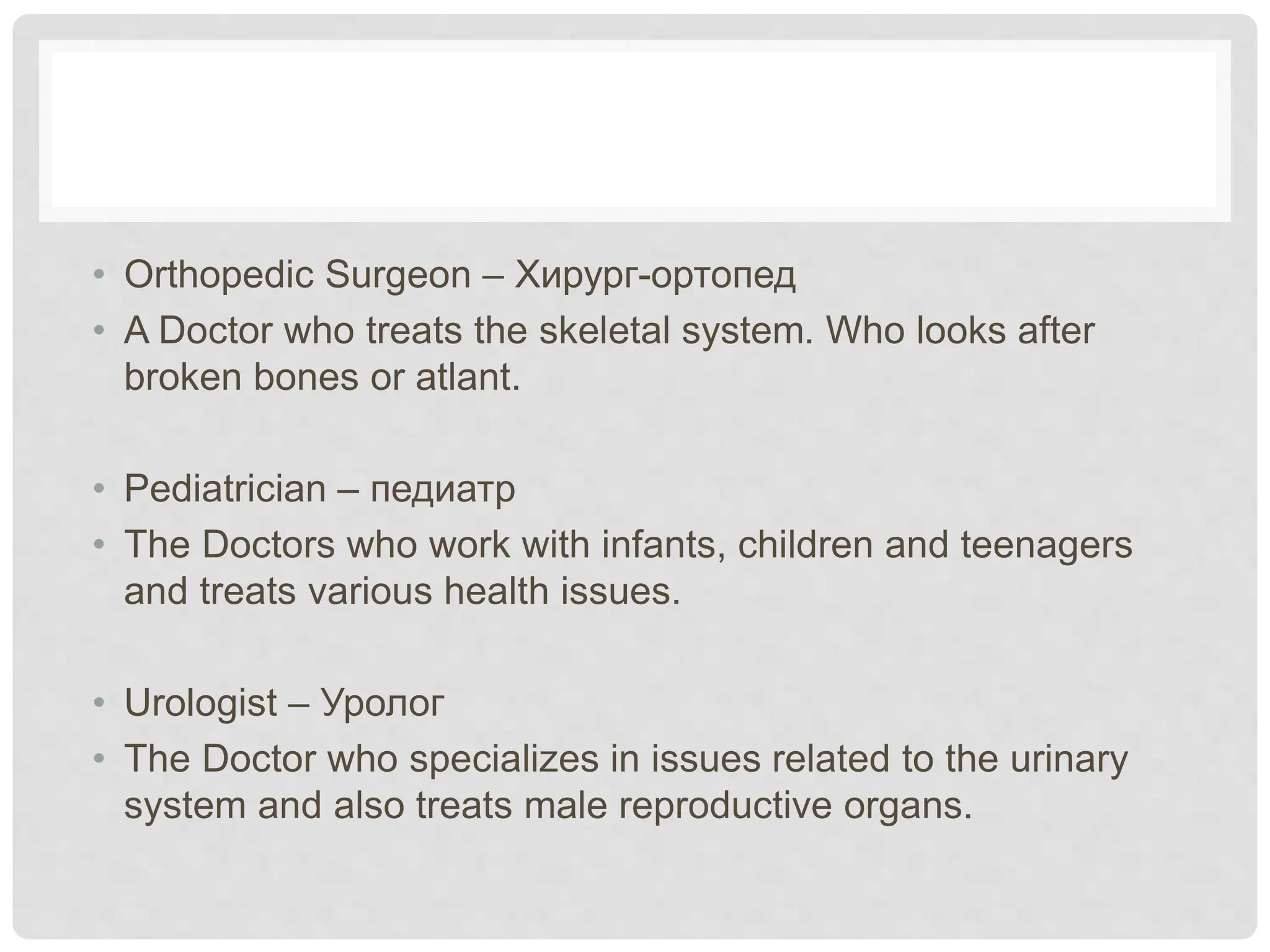 • Orthopedic Surgeon – Хирург-ортопед
• A Doctor who treats the skeletal system. Who looks after broken bones or atlant.

• Pediatrician – педиатр
• The Doctors who work with infants, children and teenagers and treats various health issues.

• Urologist – Уролог
• The Doctor who specializes in issues related to the urinary system and also treats male reproductive organs.